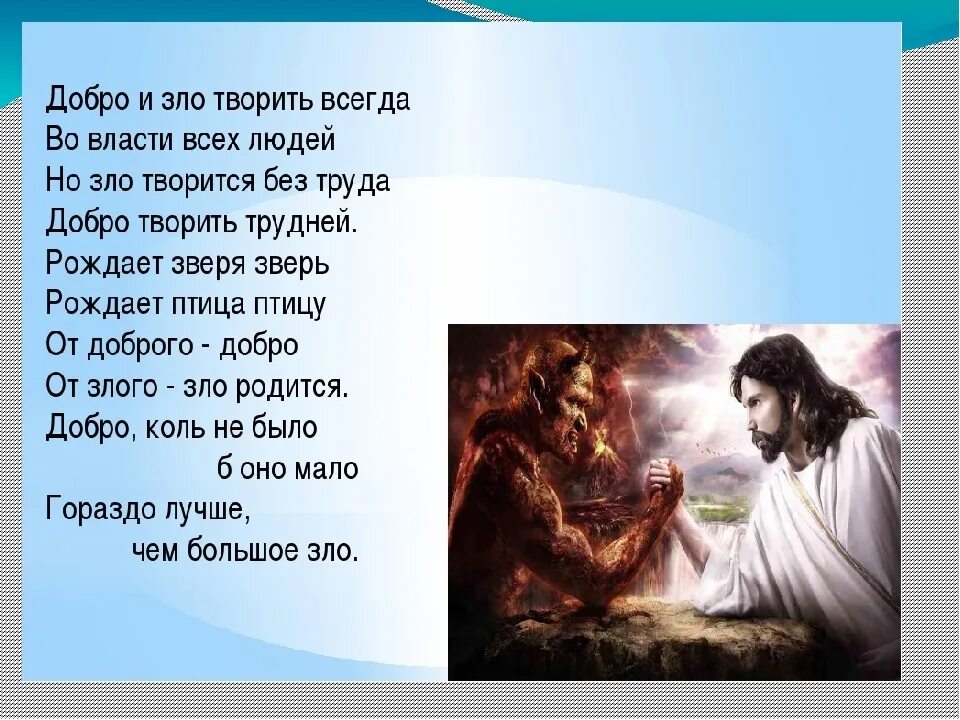 Добро и зло творить всегда
Во власти всех людей
Но зло творится без труда
Добро творить трудней.
Рождает зверя зверь
Рождает птица птицу
От доброго - добро
От злого - зло родится.
Добро, коль не было
б оно мало
Гораздо лучше,
чем большое зло.